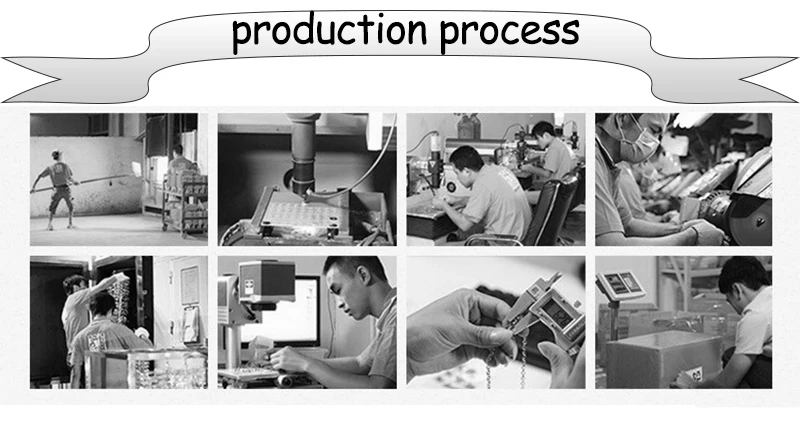 production process